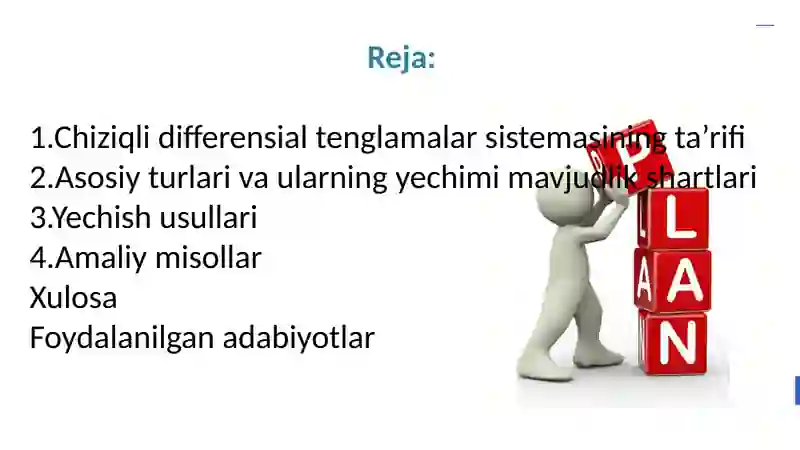 Reja:

1.Chiziqli differensial tenglamalar sistemasining ta’rifi
2.Asosiy turlari va ularning yechimi mavjudlik shartlari
3.Yechish usullari
4.Amaliy misollar
Xulosa
Foydalanilgan adabiyotlar

P
L
A
N